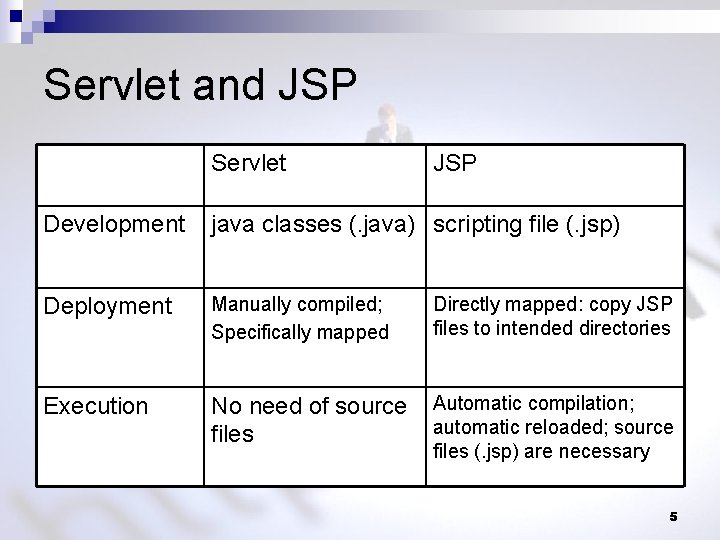 Servlet and JSP

|  | Servlet | JSP |
|---|---|---|
| Development | java classes (.java) | scripting file (.jsp) |
| Deployment | Manually compiled; Specifically mapped | Directly mapped: copy JSP files to intended directories |
| Execution | No need of source files | Automatic compilation; automatic reloaded; source files (.jsp) are necessary |

5